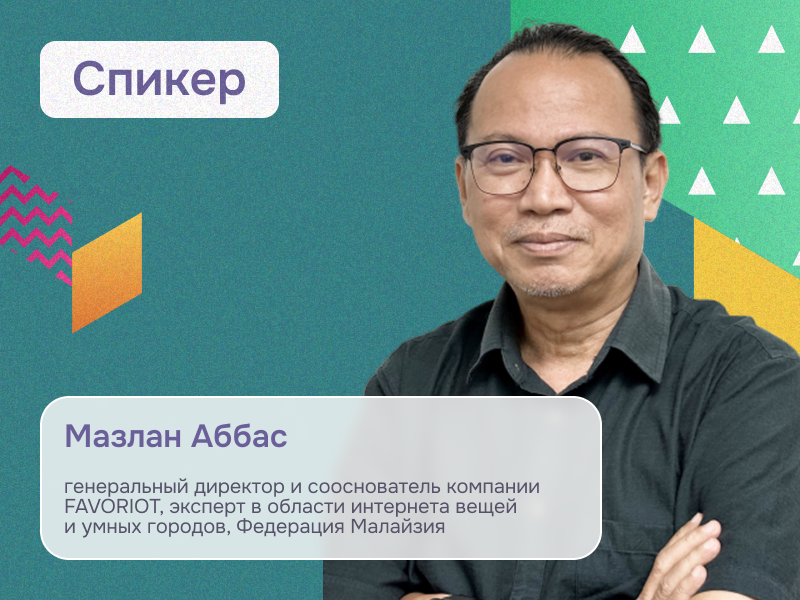 Спикер

Мазлан Аббас

генеральный директор и сооснователь компании FAVORIOT, эксперт в области интернета вещей и умных городов, Федерация Малайзия